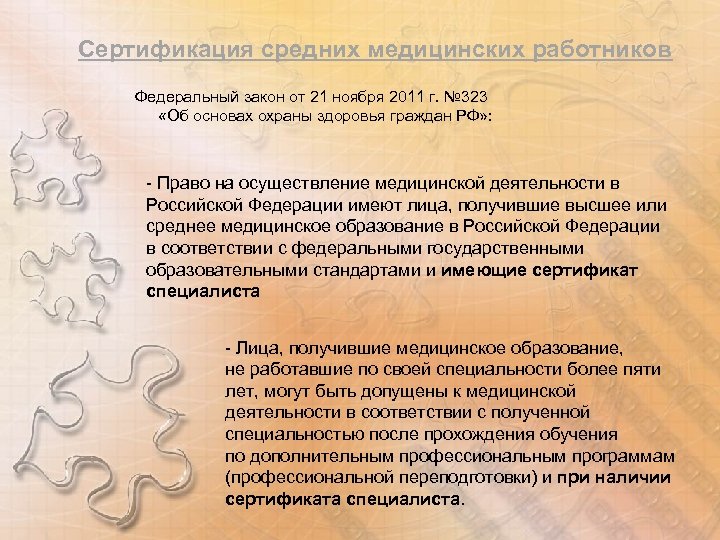 Сертификация средних медицинских работников

Федеральный закон от 21 ноября 2011 г. №323 «Об основах охраны здоровья граждан РФ»:

- Право на осуществление медицинской деятельности в Российской Федерации имеют лица, получившие высшее или среднее медицинское образование в Российской Федерации в соответствии с федеральными государственными образовательными стандартами и имеющие сертификат специалиста

- Лица, получившие медицинское образование, не работавшие по своей специальности более пяти лет, могут быть допущены к медицинской деятельности в соответствии с полученной специальностью после прохождения обучения по дополнительным профессиональным программам (профессиональной переподготовки) и при наличии сертификата специалиста.